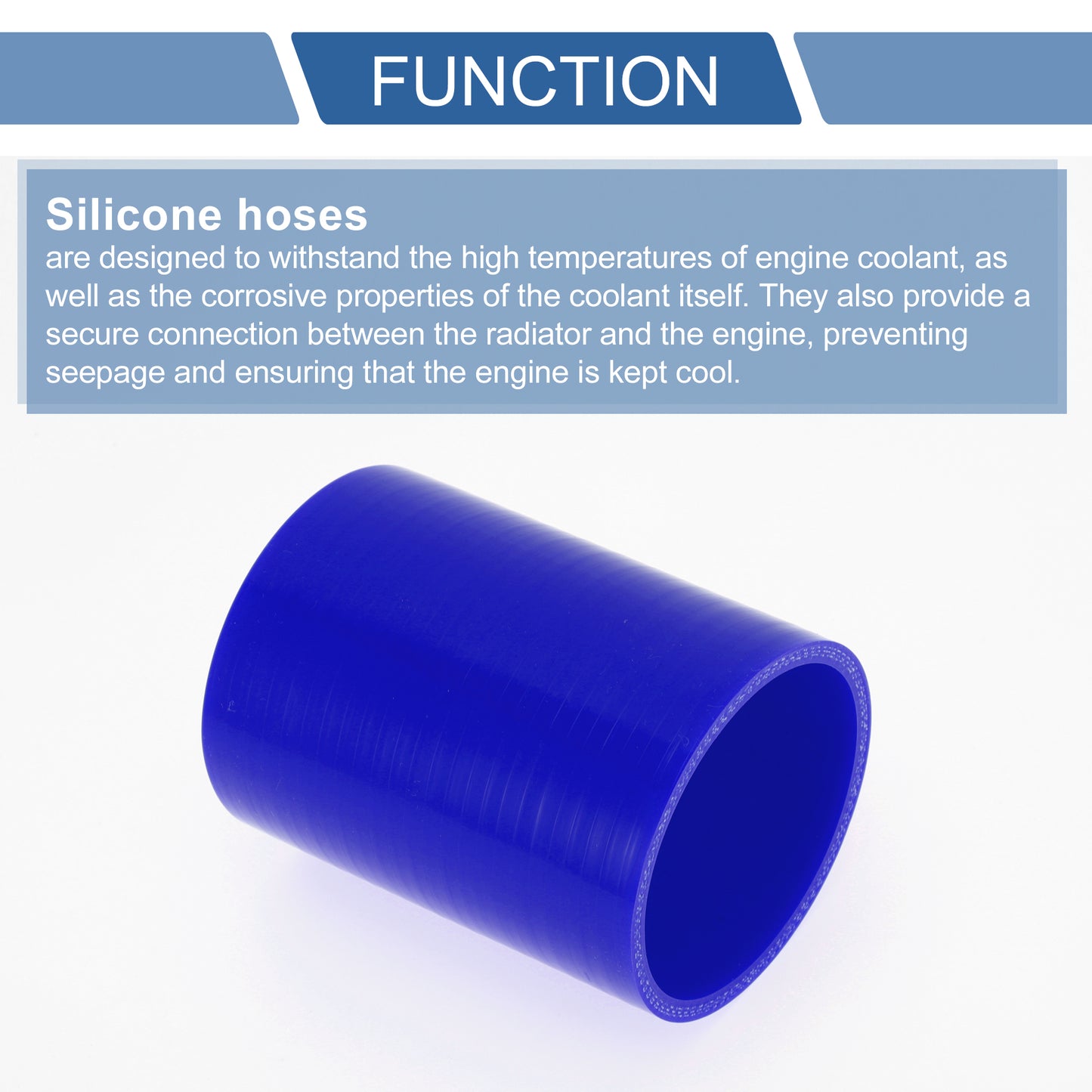 FUNCTION

Silicone hoses

are designed to withstand the high temperatures of engine coolant, as well as the corrosive properties of the coolant itself. They also provide a secure connection between the radiator and the engine, preventing seepage and ensuring that the engine is kept cool.